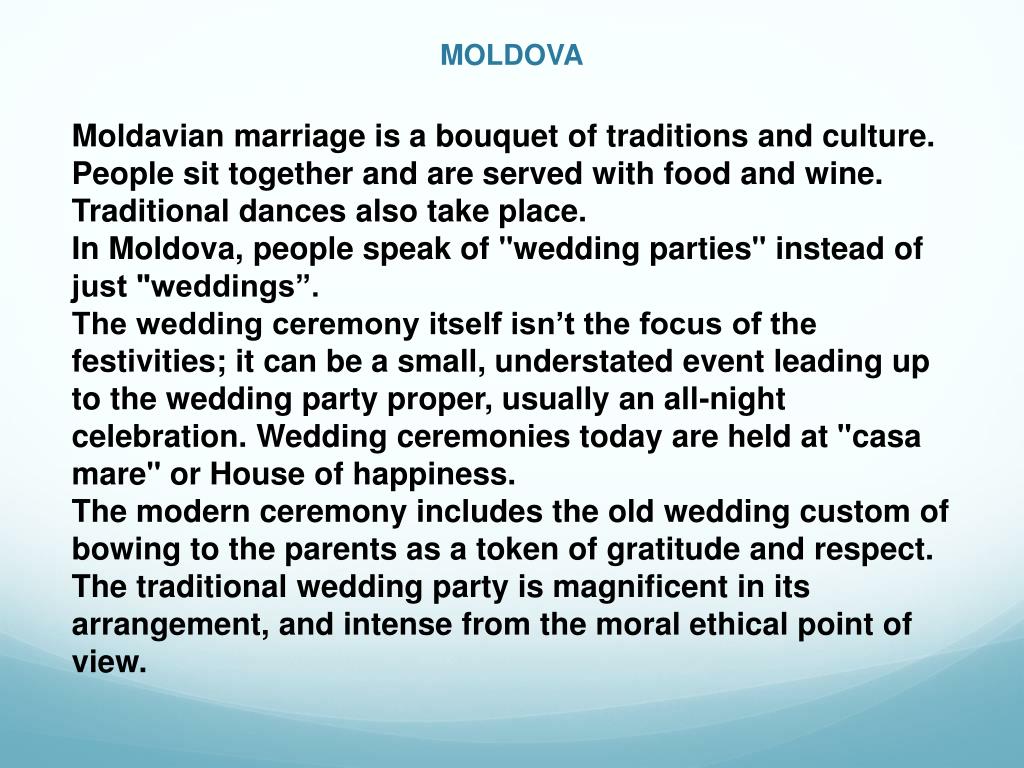 MOLDOVA

Moldavian marriage is a bouquet of traditions and culture. People sit together and are served with food and wine. Traditional dances also take place.
In Moldova, people speak of "wedding parties" instead of just "weddings”.
The wedding ceremony itself isn’t the focus of the festivities; it can be a small, understated event leading up to the wedding party proper, usually an all-night celebration. Wedding ceremonies today are held at "casa mare" or House of happiness.
The modern ceremony includes the old wedding custom of bowing to the parents as a token of gratitude and respect. The traditional wedding party is magnificent in its arrangement, and intense from the moral ethical point of view.